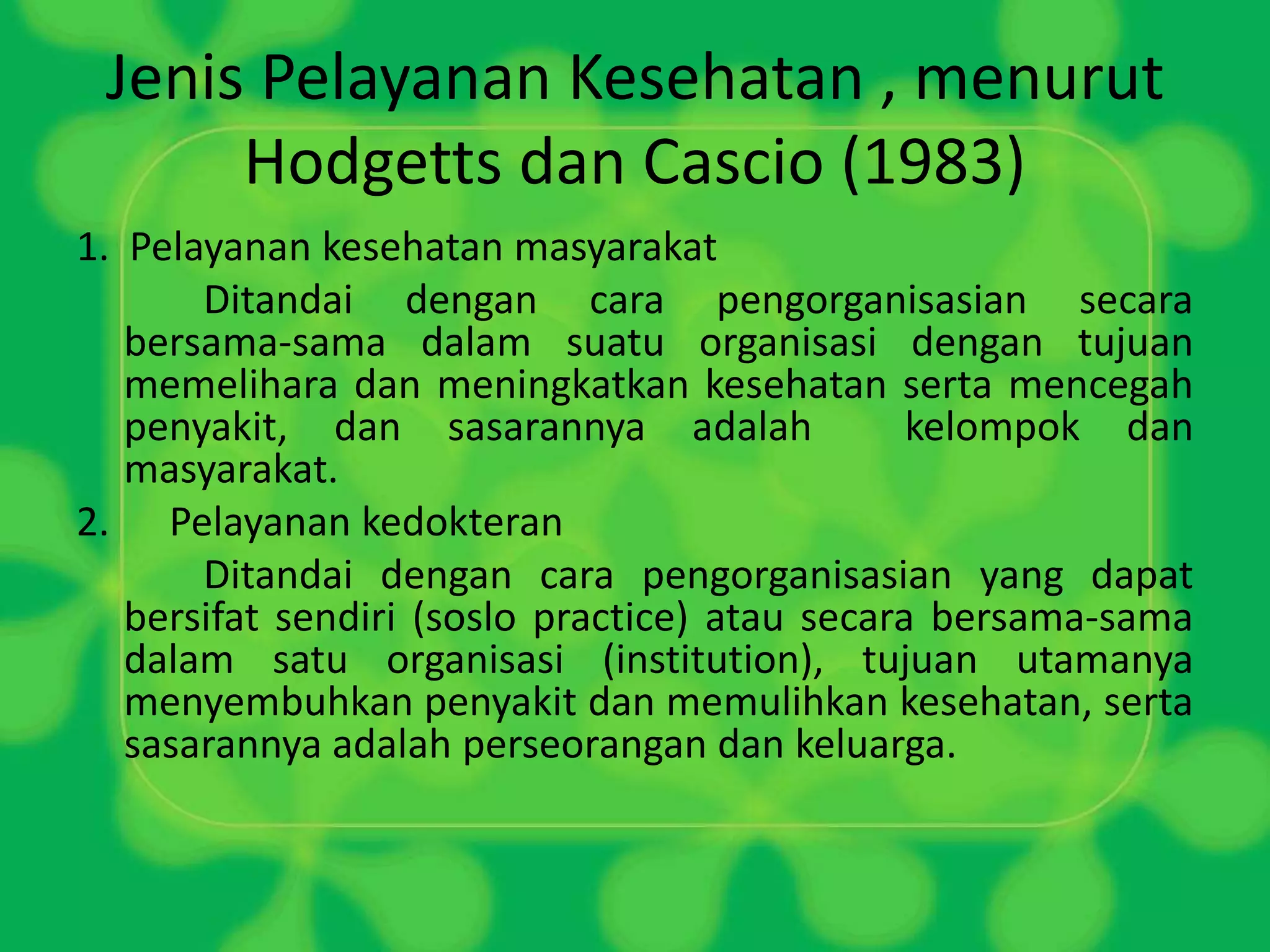 Jenis Pelayanan Kesehatan , menurut Hodgetts dan Cascio (1983)

1. Pelayanan kesehatan masyarakat

Ditandai dengan cara pengorganisasian secara bersama-sama dalam suatu organisasi dengan tujuan memelihara dan meningkatkan kesehatan serta mencegah penyakit, dan sasarannya adalah kelompok dan masyarakat.

2. Pelayanan kedokteran

Ditandai dengan cara pengorganisasian yang dapat bersifat sendiri (soslo practice) atau secara bersama-sama dalam satu organisasi (institution), tujuan utamanya menyembuhkan penyakit dan memulihkan kesehatan, serta sasarannya adalah perseorangan dan keluarga.